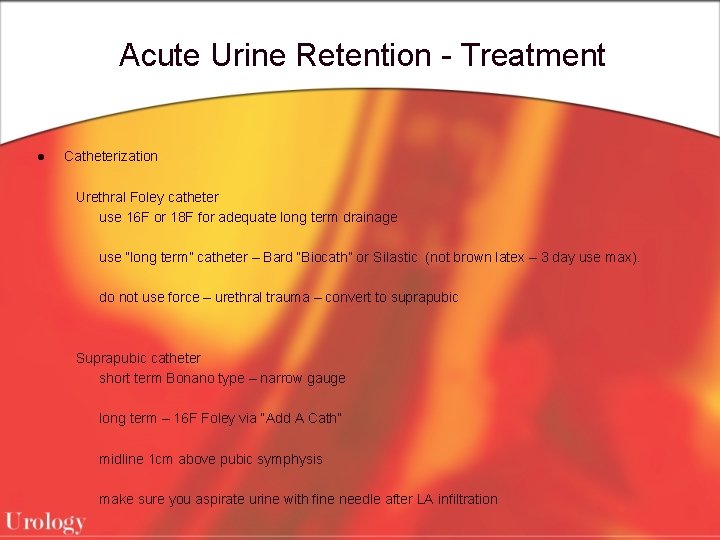 Acute Urine Retention - Treatment

● Catheterization

Urethral Foley catheter

use 16F or 18F for adequate long term drainage

use "long term" catheter – Bard "Biocath" or Silastic (not brown latex – 3 day use max).

do not use force – urethral trauma – convert to suprapubic

Suprapubic catheter

short term Bonano type – narrow gauge

long term – 16F Foley via "Add A Cath"

midline 1cm above pubic symphysis

make sure you aspirate urine with fine needle after LA infiltration

Urology